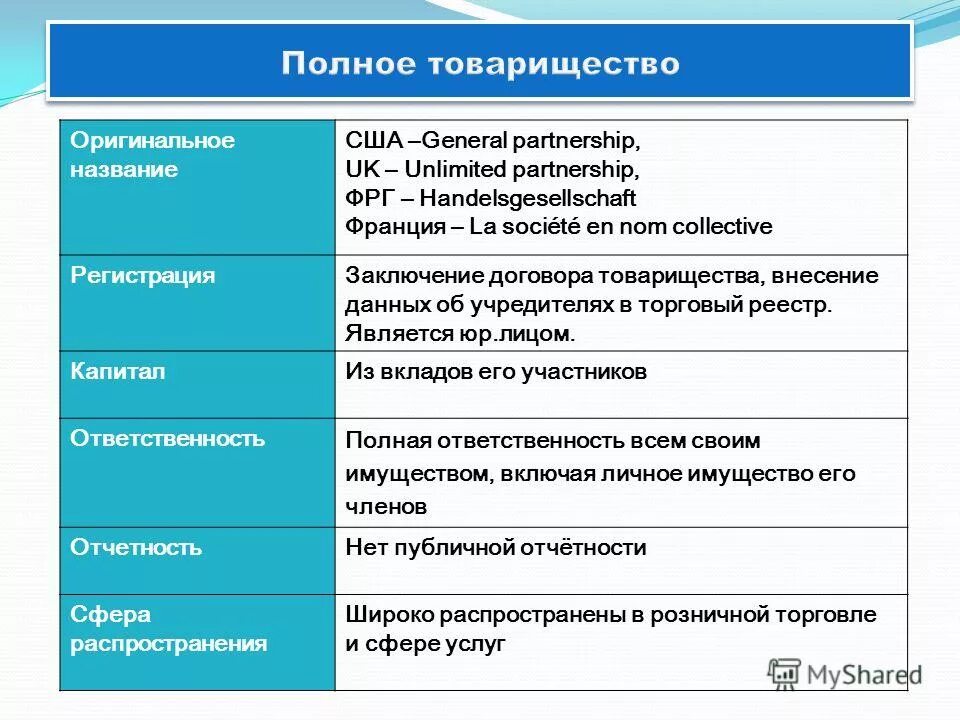 Полное товарищество

| Оригинальное название | США –General partnership, UK – Unlimited partnership, ФРГ – Handelsgesellschaft Франция – La société en nom collective |
|---|---|
| Регистрация | Заключение договора товарищества, внесение данных об учредителях в торговый реестр. Является юр.лицом. |
| Капитал | Из вкладов его участников |
| Ответственность | Полная ответственность всем своим имуществом, включая личное имущество его членов |
| Отчетность | Нет публичной отчётности |
| Сфера распространения | Широко распространены в розничной торговле и сфере услуг |

MyShared